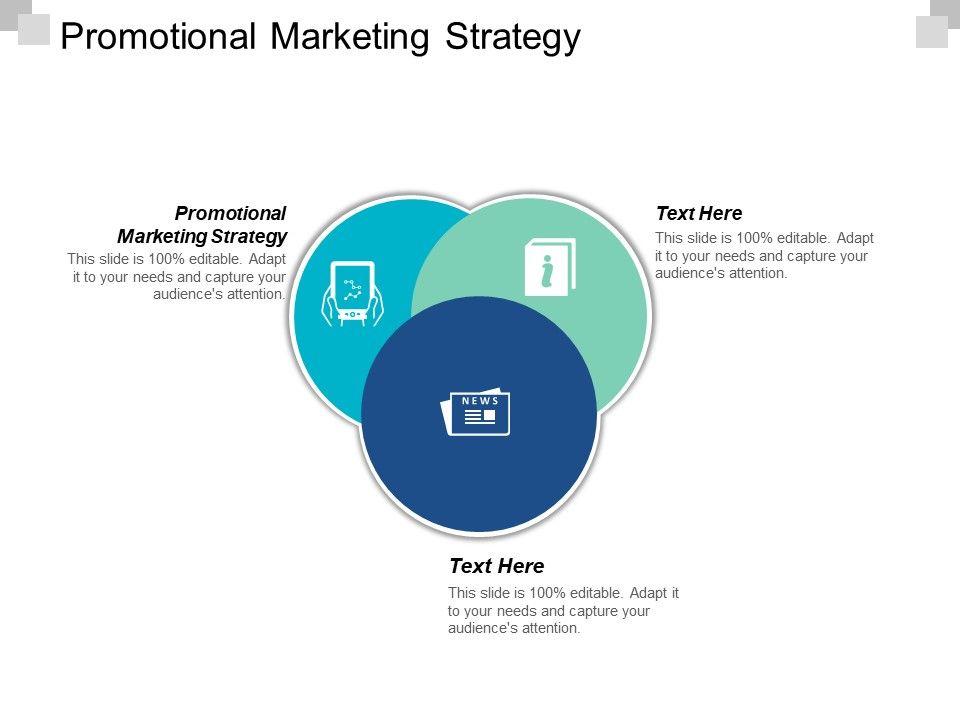 Promotional Marketing Strategy

Promotional Marketing Strategy

This slide is 100% editable. Adapt it to your needs and capture your audience's attention.

Text Here

This slide is 100% editable. Adapt it to your needs and capture your audience's attention.

NEWS

Text Here

This slide is 100% editable. Adapt it to your needs and capture your audience's attention.